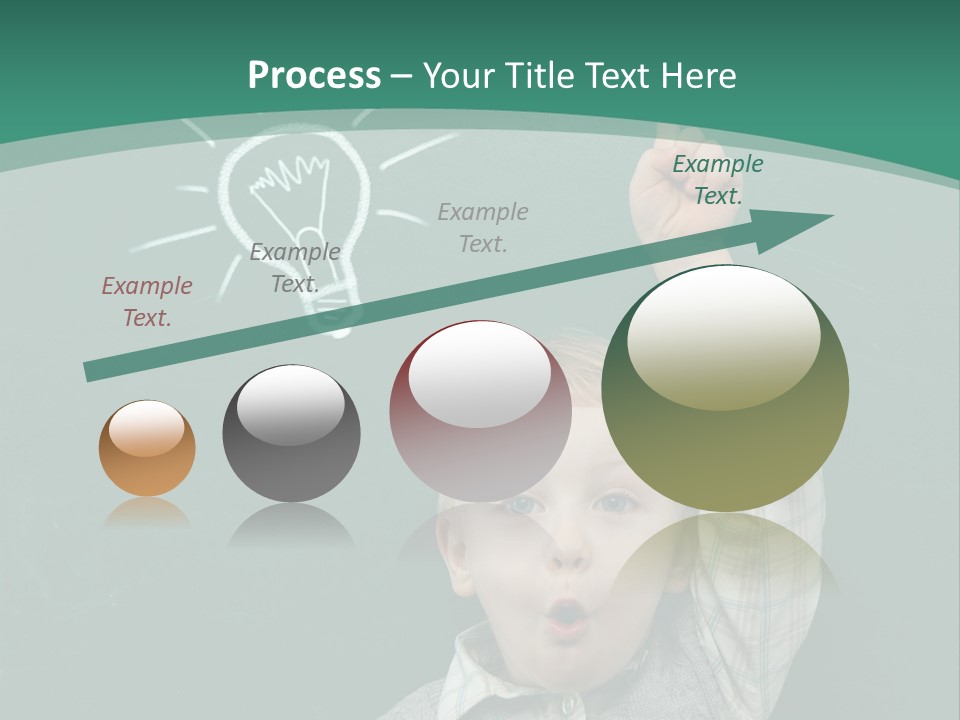 Process – Your Title Text Here

Example Text.

Example Text.

Example Text.

Example Text.